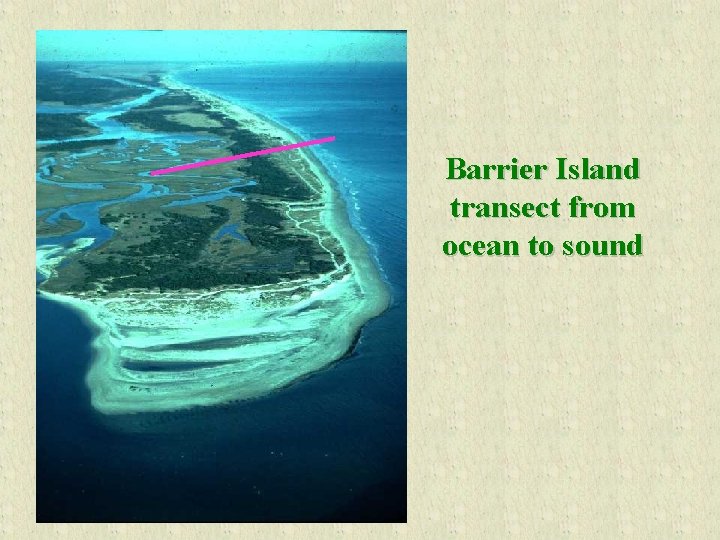 Barrier Island transect from ocean to sound